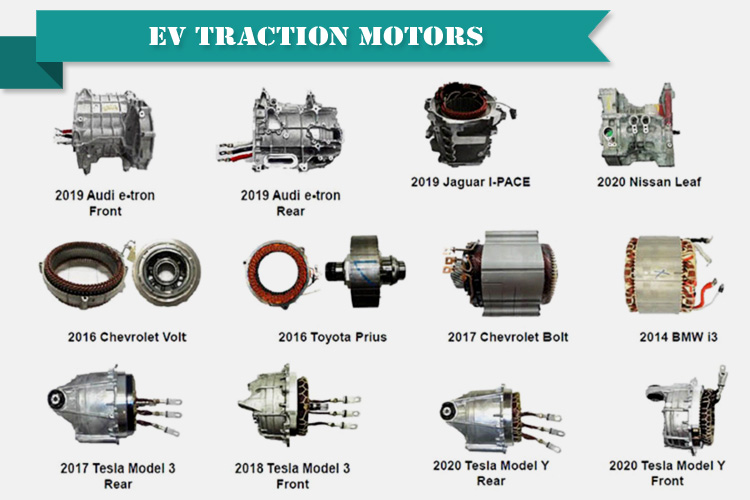 EV TRACTION MOTORS

2019 Audi e-tron Front

2019 Audi e-tron Rear

2019 Jaguar I-PACE

2020 Nissan Leaf

2016 Chevrolet Volt

2016 Toyota Prius

2017 Chevrolet Bolt

2014 BMW i3

2017 Tesla Model 3 Rear

2018 Tesla Model 3 Front

2020 Tesla Model Y Rear

2020 Tesla Model Y Front